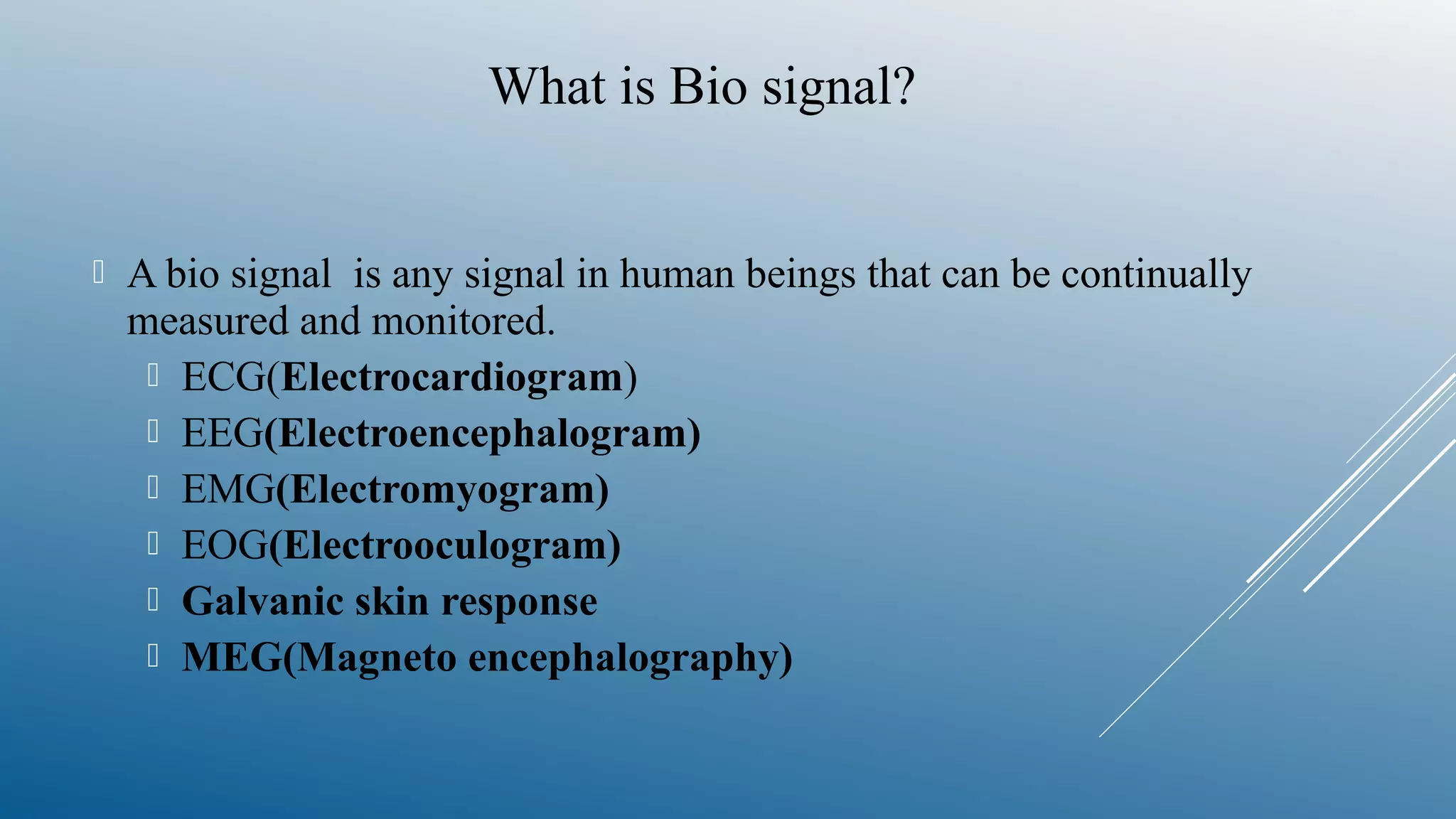 What is Bio signal?

A bio signal is any signal in human beings that can be continually measured and monitored.

ECG(Electrocardiogram)

EEG(Electroencephalogram)

EMG(Electromyogram)

EOG(Electrooculogram)

Galvanic skin response

MEG(Magneto encephalography)